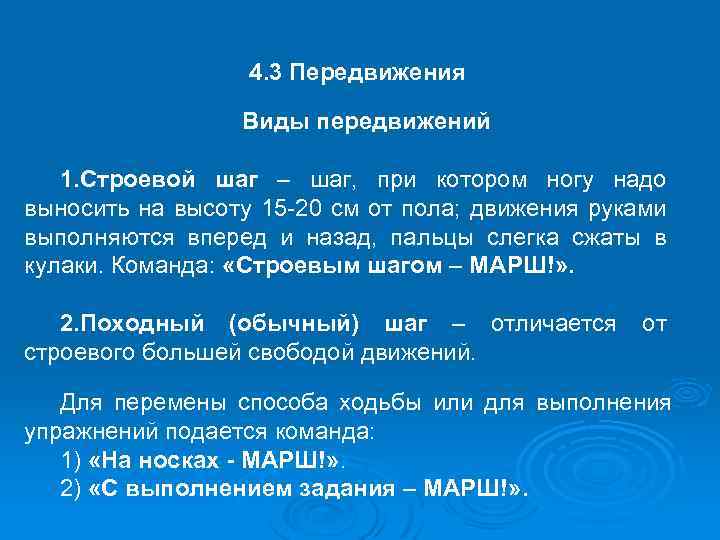 4.3 Передвижения

Виды передвижений

1.Строевой шаг – шаг, при котором ногу надо выносить на высоту 15-20 см от пола; движения руками выполняются вперед и назад, пальцы слегка сжаты в кулаки. Команда: «Строевым шагом – МАРШ!».

2.Походный (обычный) шаг – отличается от строевого большей свободой движений.

Для перемены способа ходьбы или для выполнения упражнений подается команда:
1) «На носках - МАРШ!».
2) «С выполнением задания – МАРШ!».